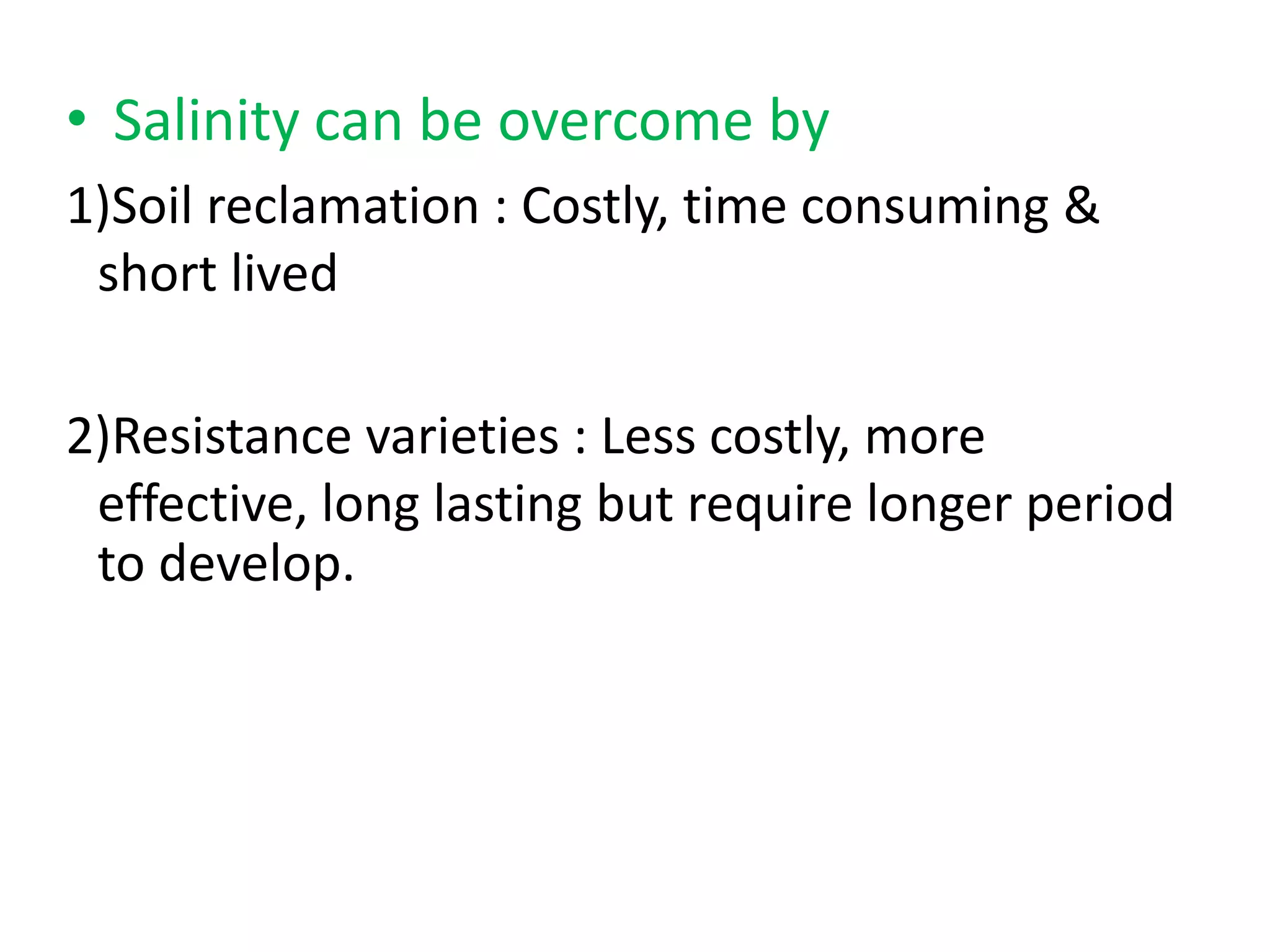 • Salinity can be overcome by

1)Soil reclamation : Costly, time consuming & short lived

2)Resistance varieties : Less costly, more effective, long lasting but require longer period to develop.